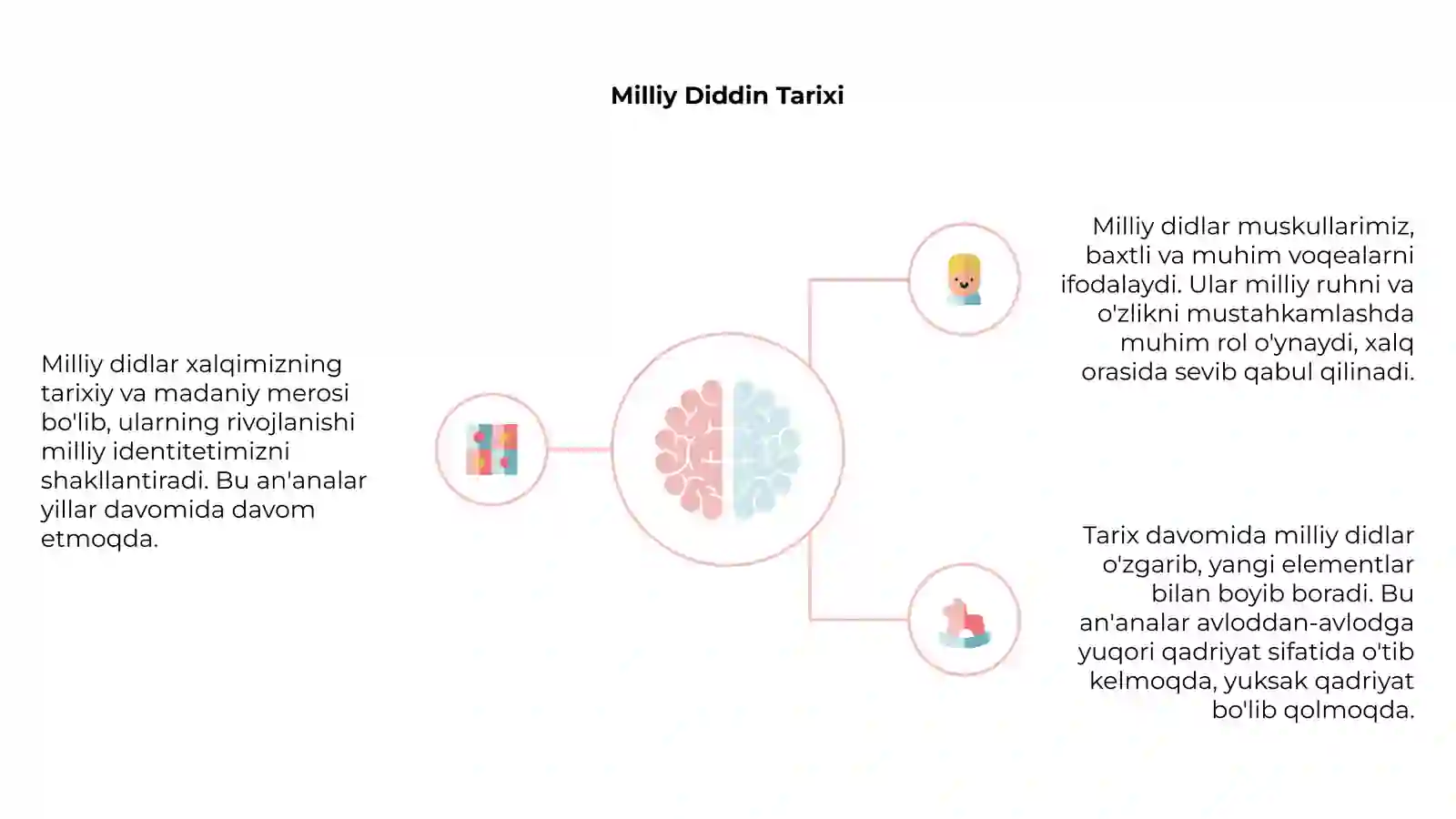 Milliy Diddin Tarixi

Milliy didlar xalqimizning tarixiy va madaniy merosi bo'lib, ularning rivojlanishi milliy identitetimizni shakllantiradi. Bu an'analar yillar davomida davom etmoqda.

Milliy didlar muskullarimiz, baxtli va muhim voqealarni ifodalaydi. Ular milliy ruhni va o'zlikni mustahkamlashda muhim rol o'ynaydi, xalq orasida sevib qabul qilinadi.

Tarix davomida milliy didlar o'zgarib, yangi elementlar bilan boyib boradi. Bu an'analar avloddan-avlodga yuqori qadriyat sifatida o'tib kelmoqda, yuksak qadriyat bo'lib qolmoqda.